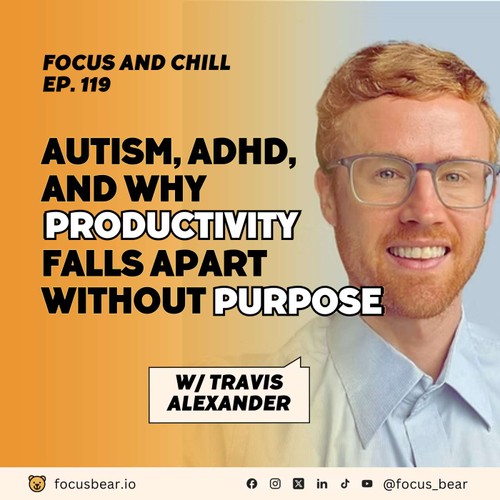 FOCUS AND CHILL
EP. 119

AUTISM, ADHD, AND WHY PRODUCTIVITY FALLS APART WITHOUT PURPOSE

W/ TRAVIS ALEXANDER

focusbear.io

@focus_bear